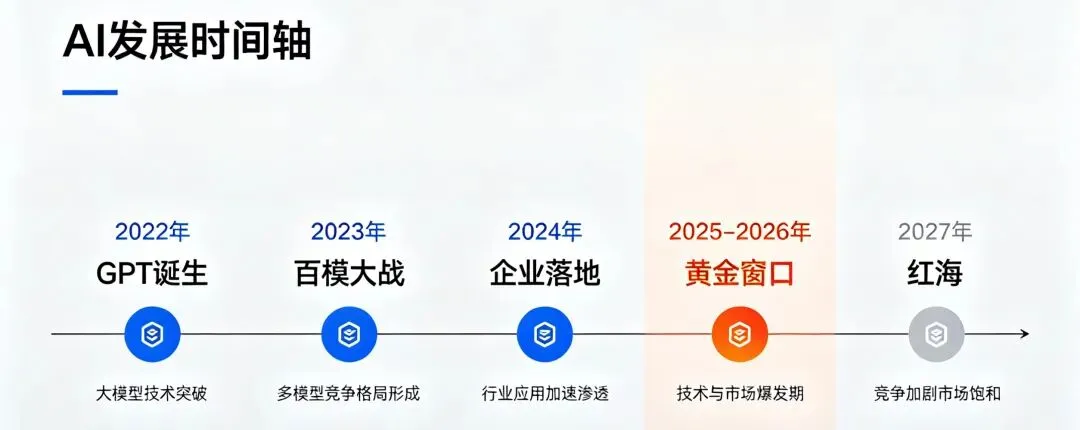 AI发展时间轴

2022年
GPT诞生
大模型技术突破

2023年
百模大战
多模型竞争格局形成

2024年
企业落地
行业应用加速渗透

2025-2026年
黄金窗口
技术与市场爆发期

2027年
红海
竞争加剧市场饱和